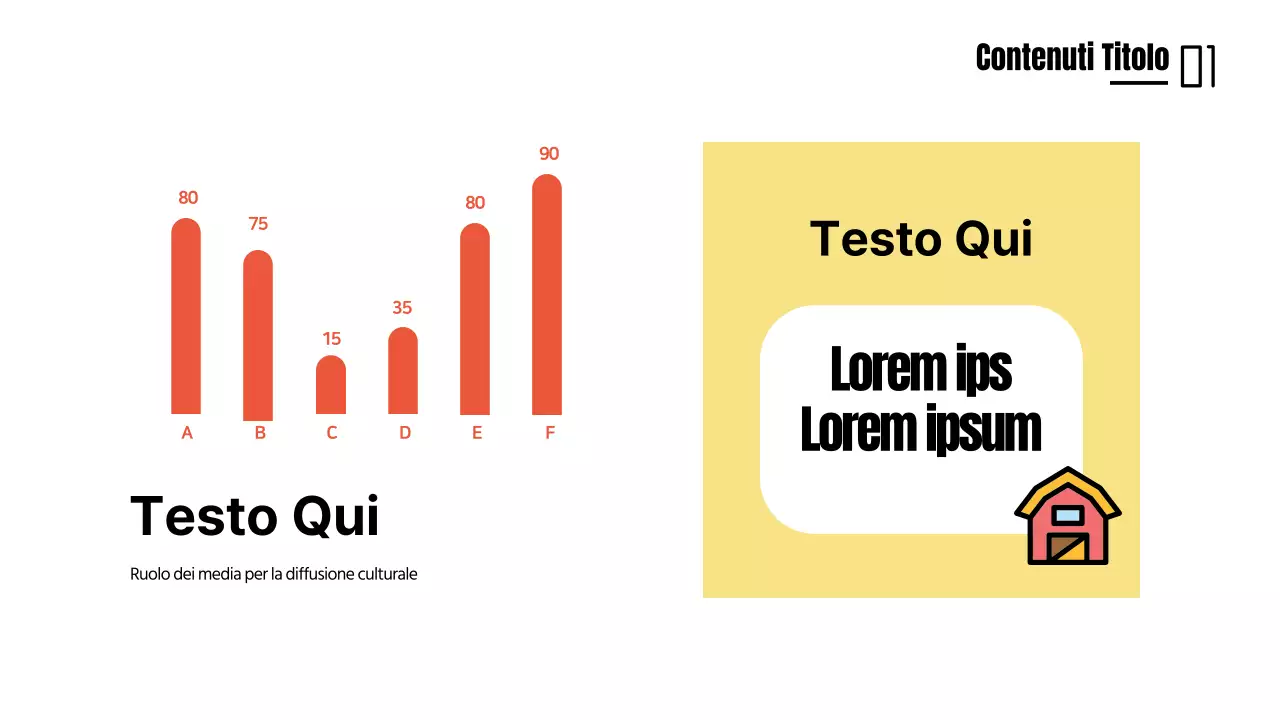 Contenuti Titolo 01

80
75
15
35
80
90
A B C D E F

Testo Qui

Ruolo dei media per la diffusione culturale

Testo Qui

Lorem ips
Lorem ipsum